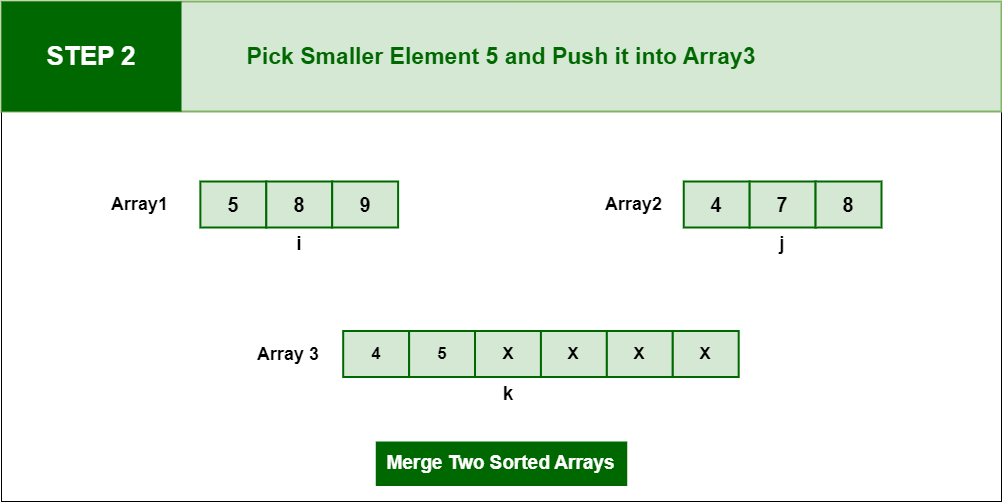 STEP 2

Pick Smaller Element 5 and Push it into Array3

Array1

| 5 | 8 | 9 |
|---|---|---|

i

Array2

| 4 | 7 | 8 |
|---|---|---|

j

Array 3

| 4 | 5 | X | X | X | X |
|---|---|---|---|---|---|

k

Merge Two Sorted Arrays